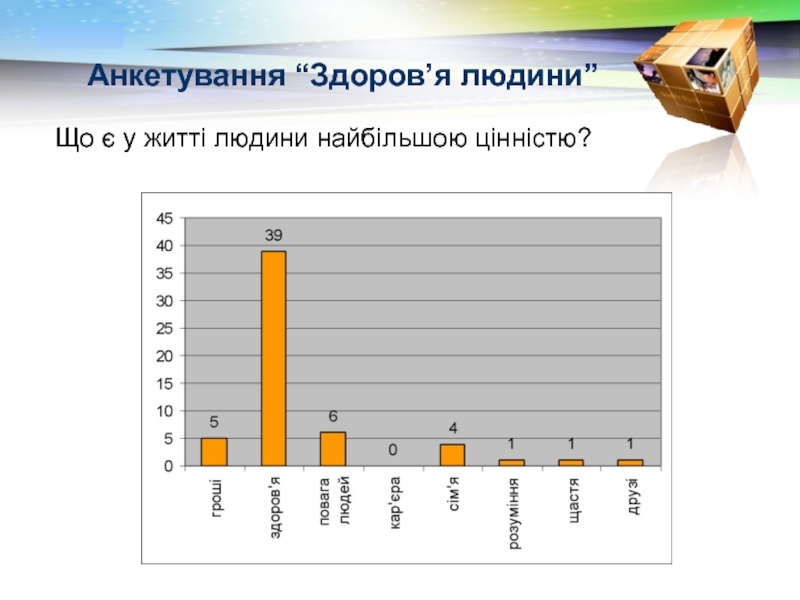 Анкетування “Здоров’я людини”

Що є у житті людини найбільшою цінністю?

45
40
35
30
25
20
15
10
5
0

5
39
6
0
4
1
1
1

гроші
здоров'я
повага людей
кар'єра
сім'я
розуміння
щастя
друзі